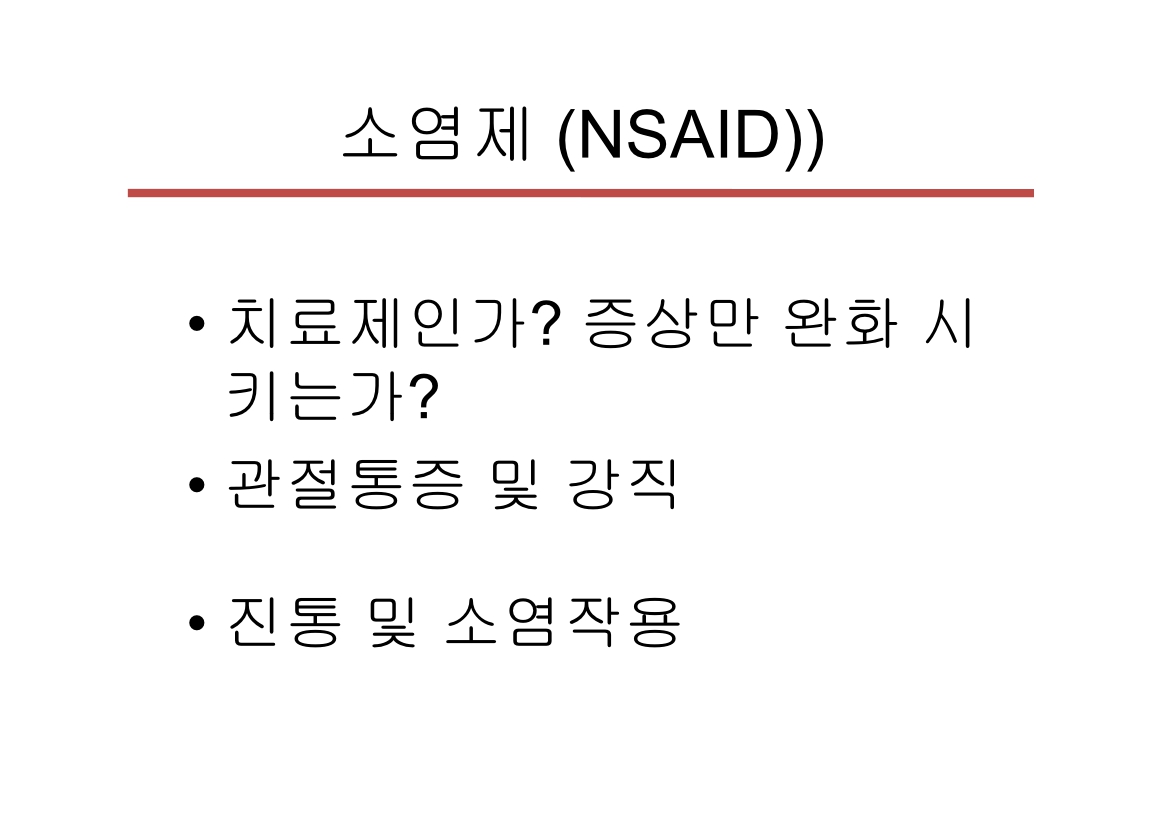 소염제 (NSAID))

• 치료제인가? 증상만 완화 시키는가?

• 관절통증 및 강직

• 진통 및 소염작용